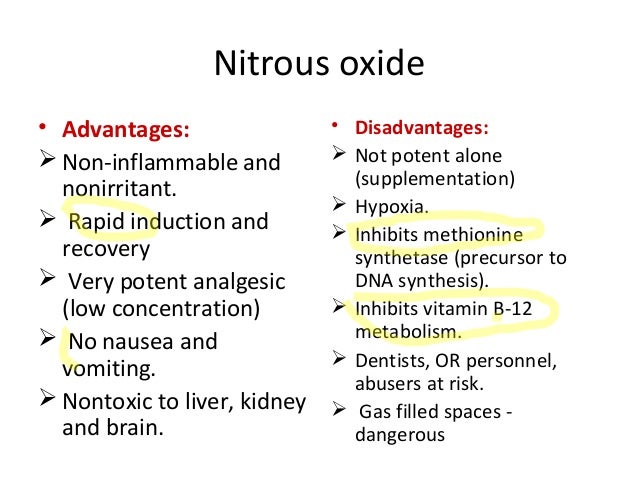 Nitrous oxide

• Advantages:
➢ Non-inflammable and nonirritant.
➢ Rapid induction and recovery
➢ Very potent analgesic (low concentration)
➢ No nausea and vomiting.
➢ Nontoxic to liver, kidney and brain.

• Disadvantages:
➢ Not potent alone (supplementation)
➢ Hypoxia.
➢ Inhibits methionine synthetase (precursor to DNA synthesis).
➢ Inhibits vitamin B-12 metabolism.
➢ Dentists, OR personnel, abusers at risk.
➢ Gas filled spaces - dangerous